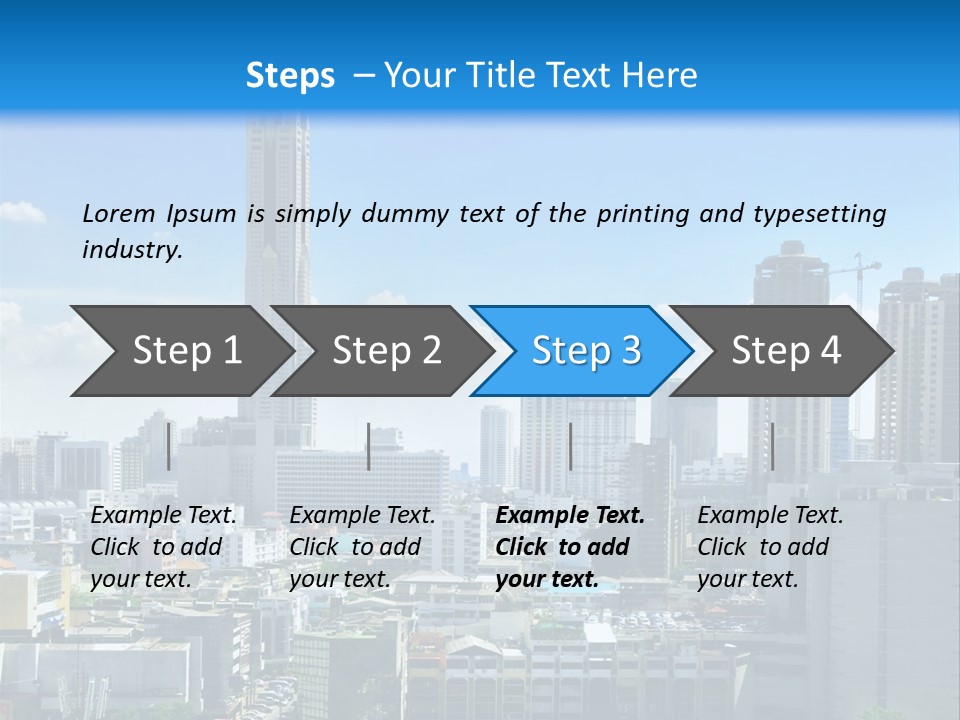 Steps – Your Title Text Here

Lorem Ipsum is simply dummy text of the printing and typesetting industry.

Step 1

Step 2

Step 3

Step 4

Example Text. Click to add your text.

Example Text. Click to add your text.

Example Text. Click to add your text.

Example Text. Click to add your text.